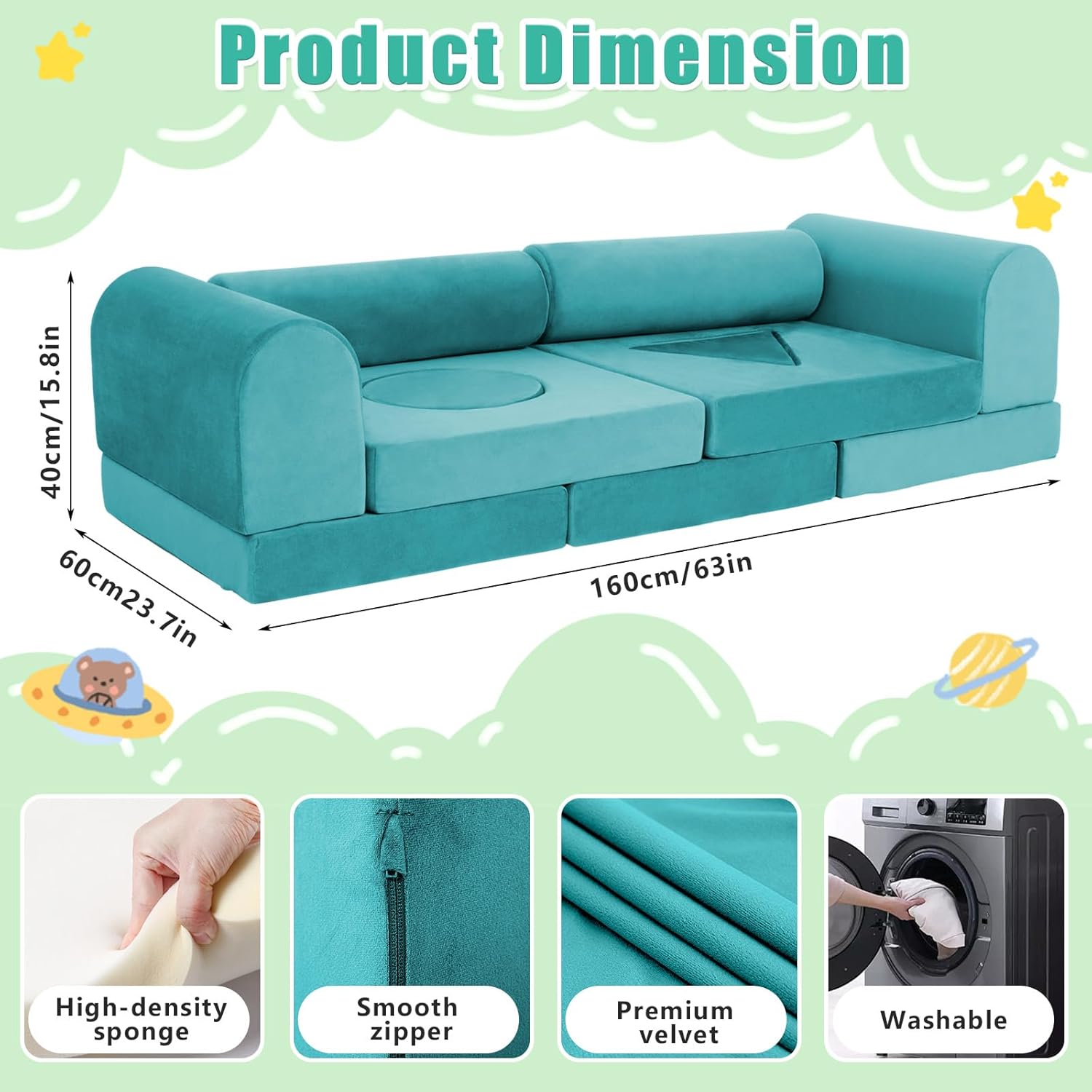 Product Dimension

40cm/15.8in

60cm23.7in

160cm/63in

High-density sponge

Smooth zipper

Premium velvet

Washable